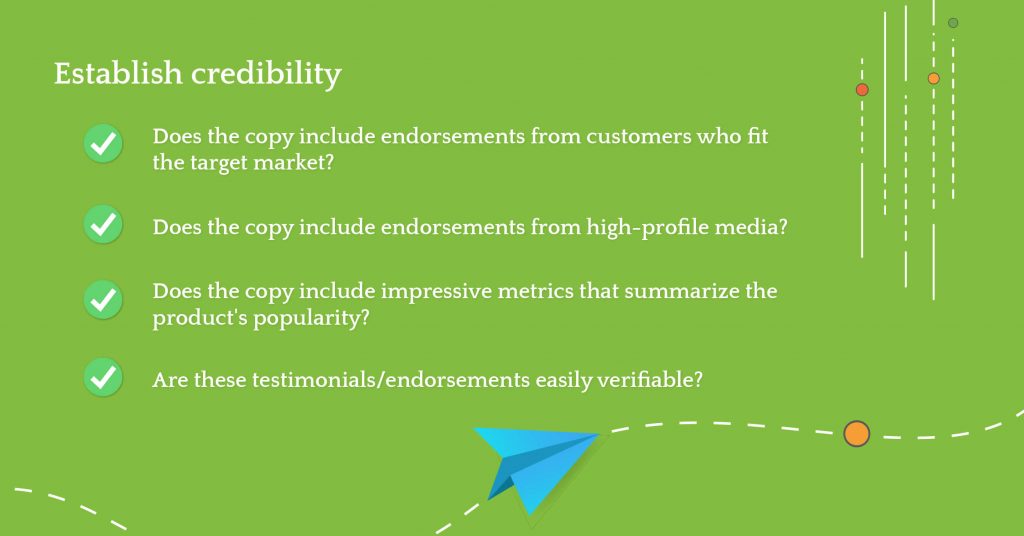 Establish credibility

Does the copy include endorsements from customers who fit the target market?

Does the copy include endorsements from high-profile media?

Does the copy include impressive metrics that summarize the product's popularity?

Are these testimonials/endorsements easily verifiable?